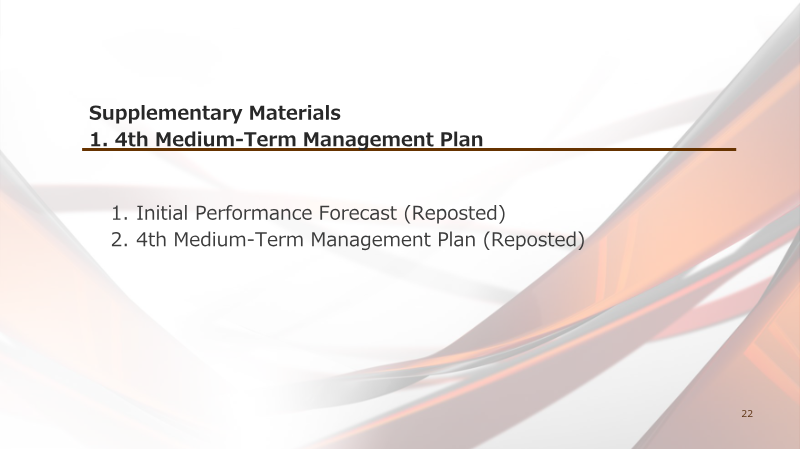 Supplementary Materials
1. 4th Medium-Term Management Plan

1. Initial Performance Forecast (Reposted)
2. 4th Medium-Term Management Plan (Reposted)

22